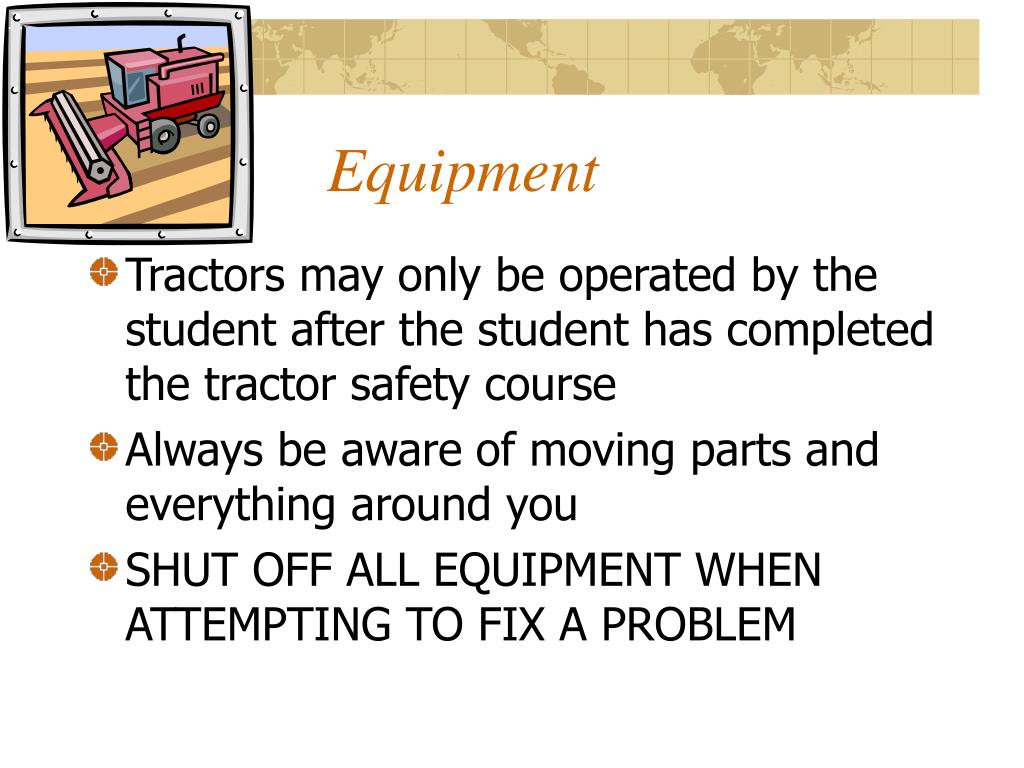 Equipment

Tractors may only be operated by the student after the student has completed the tractor safety course

Always be aware of moving parts and everything around you

SHUT OFF ALL EQUIPMENT WHEN ATTEMPTING TO FIX A PROBLEM